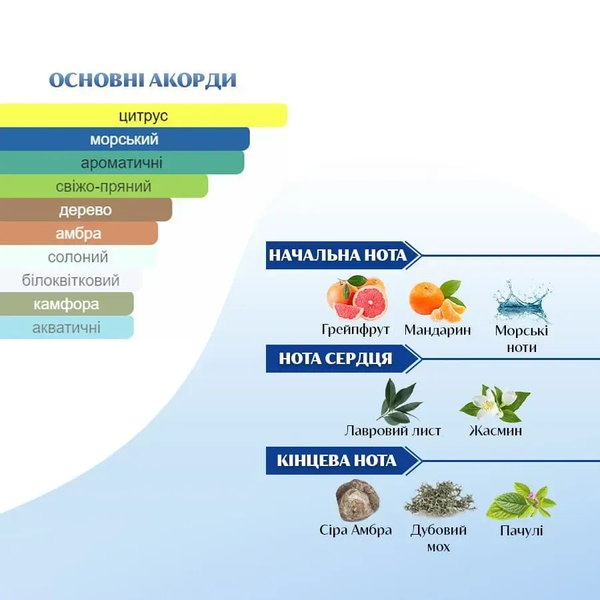 ОСНОВНІ АКОРДИ

цитрус
морський
ароматичні
свіжо-пряний
дерево
амбра
солоний
білоквітковий
камфора
акватичні

НАЧАЛЬНА НОТА

Грейпфрут
Мандарин
Морські ноти

НОТА СЕРДЦЯ

Лавровий лист
Жасмин

КІНЦЕВА НОТА

Сіра Амбра
Дубовий мох
Пачулі